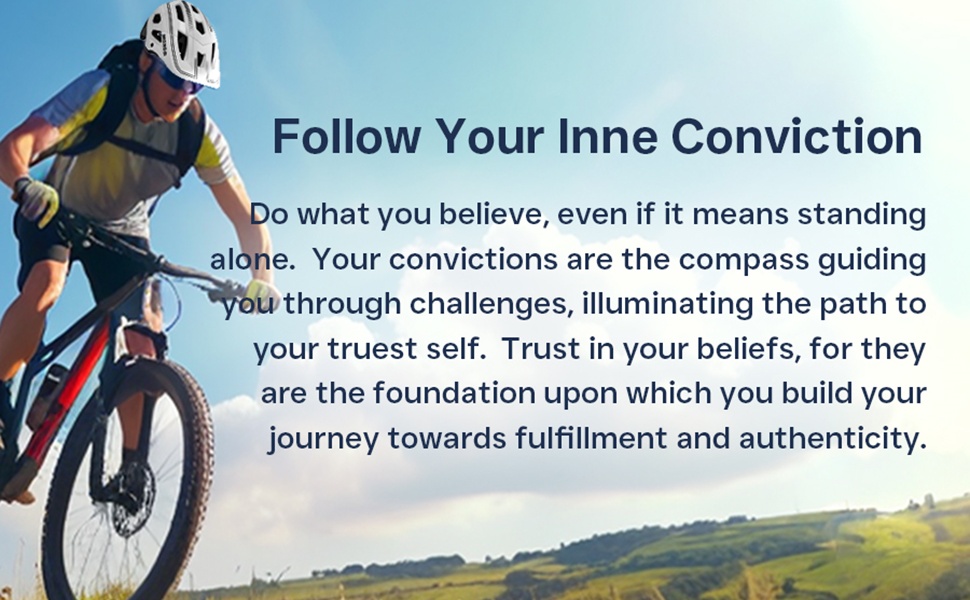 Follow Your Inne Conviction

Do what you believe, even if it means standing alone. Your convictions are the compass guiding you through challenges, illuminating the path to your truest self. Trust in your beliefs, for they are the foundation upon which you build your journey towards fulfillment and authenticity.